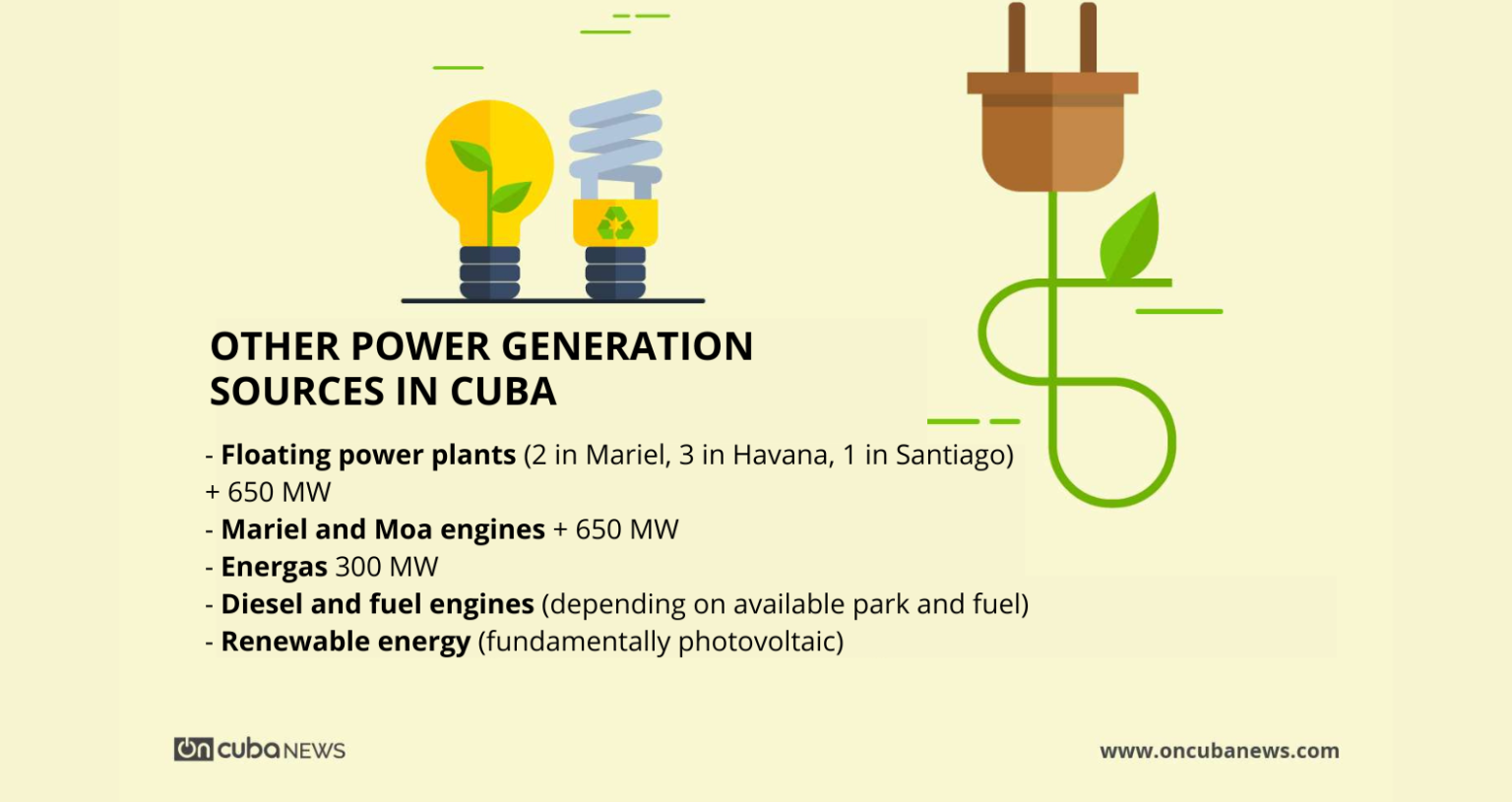 OTHER POWER GENERATION SOURCES IN CUBA

- Floating power plants (2 in Mariel, 3 in Havana, 1 in Santiago) + 650 MW
- Mariel and Moa engines + 650 MW
- Energas 300 MW
- Diesel and fuel engines (depending on available park and fuel)
- Renewable energy (fundamentally photovoltaic)

on cuba NEWS

www.oncubanews.com